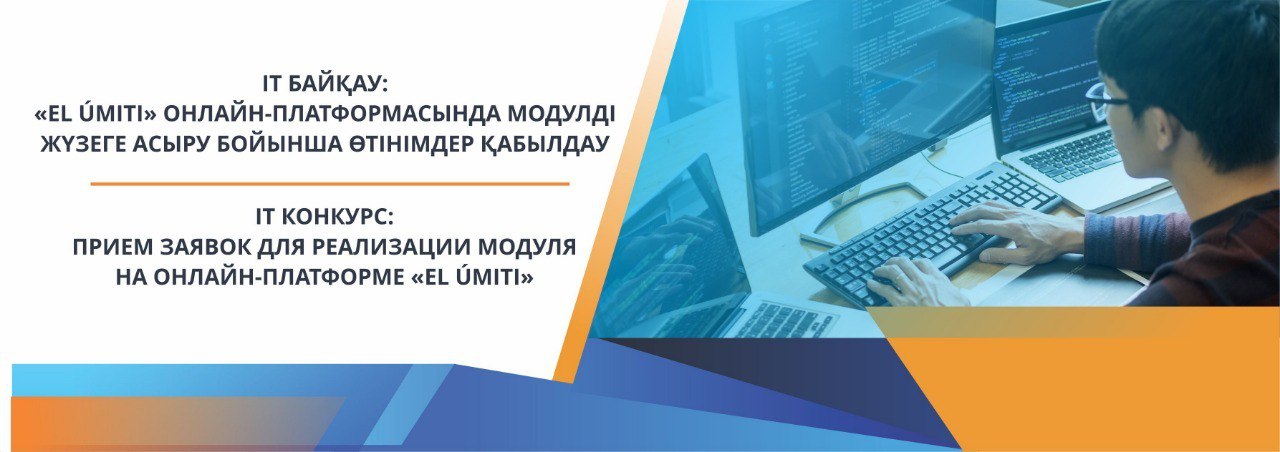 IT БАЙҚАУ:
«EL ÚMITI» ОНЛАЙН-ПЛАТФОРМАСЫНДА МОДУЛДІ ЖҮЗЕГЕ АСЫРУ БОЙЫНША ӨТІНІМДЕР ҚАБЫЛДАУ

IT КОНКУРС:
ПРИЕМ ЗАЯВОК ДЛЯ РЕАЛИЗАЦИИ МОДУЛЯ НА ОНЛАЙН-ПЛАТФОРМЕ «EL ÚMITI»